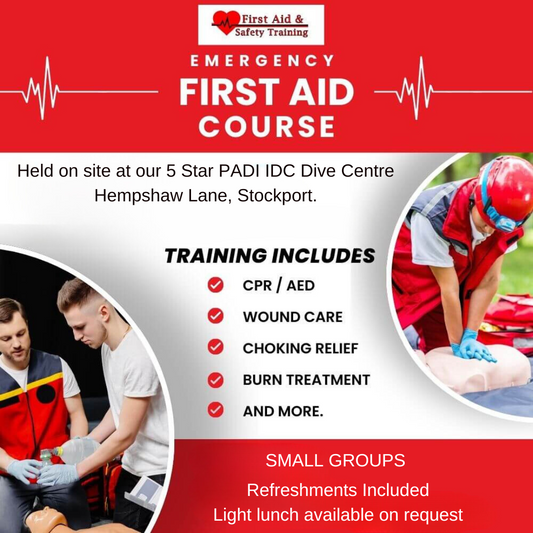 First Aid &
Safety Training

EMERGENCY
FIRST AID
COURSE

Held on site at our 5 Star PADI IDC Dive Centre Hempshaw Lane, Stockport.

TRAINING INCLUDES

CPR / AED
WOUND CARE
CHOKING RELIEF
BURN TREATMENT
AND MORE.

SMALL GROUPS
Refreshments Included
Light lunch available on request